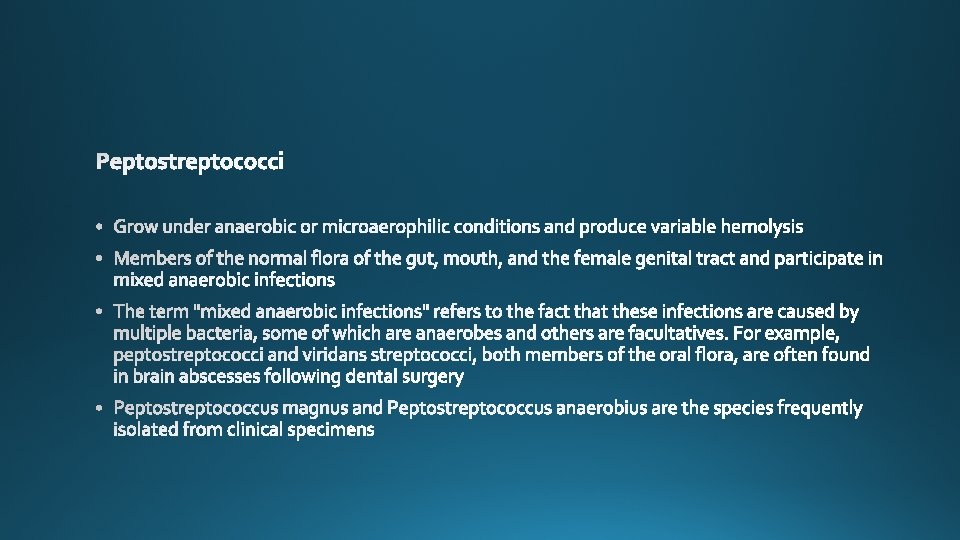 Peptostreptococci

• Grow under anaerobic or microaerophilic conditions and produce variable hemolysis

• Members of the normal flora of the gut, mouth, and the female genital tract and participate in mixed anaerobic infections

• The term "mixed anaerobic infections" refers to the fact that these infections are caused by multiple bacteria, some of which are anaerobes and others are facultatives. For example, peptostreptococci and viridans streptococci, both members of the oral flora, are often found in brain abscesses following dental surgery

• Peptostreptococcus magnus and Peptostreptococcus anaerobius are the species frequently isolated from clinical specimens